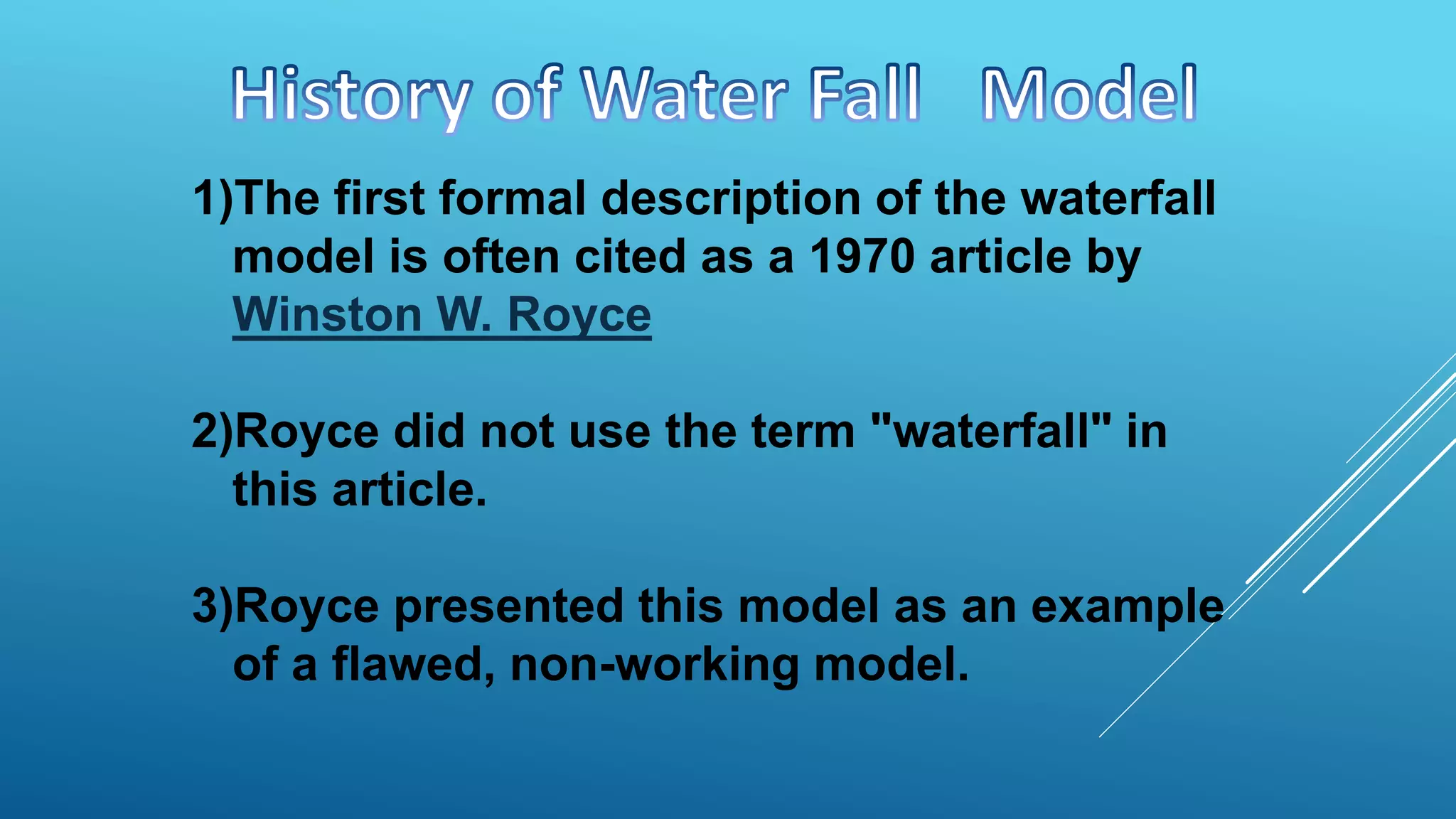 History of Water Fall Model

1)The first formal description of the waterfall model is often cited as a 1970 article by Winston W. Royce

2)Royce did not use the term "waterfall" in this article.

3)Royce presented this model as an example of a flawed, non-working model.